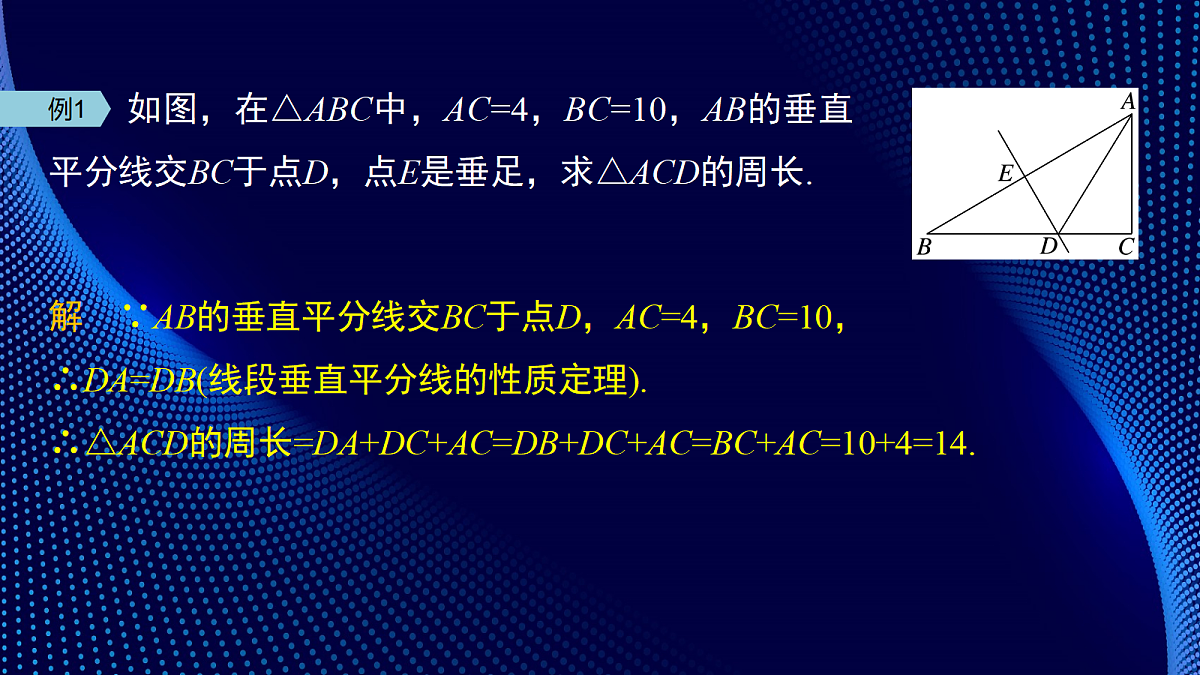 例1 如图，在$\triangle ABC$中，$AC=4$，$BC=10$，$AB$的垂直平分线交$BC$于点$D$，点$E$是垂足，求$\triangle ACD$的周长.

A
E
B
D
C

解 $\because AB$的垂直平分线交$BC$于点$D$，$AC=4$，$BC=10$，

$\therefore DA=DB$(线段垂直平分线的性质定理).

$\therefore \triangle ACD$的周长$=DA+DC+AC=DB+DC+AC=BC+AC=10+4=14$.